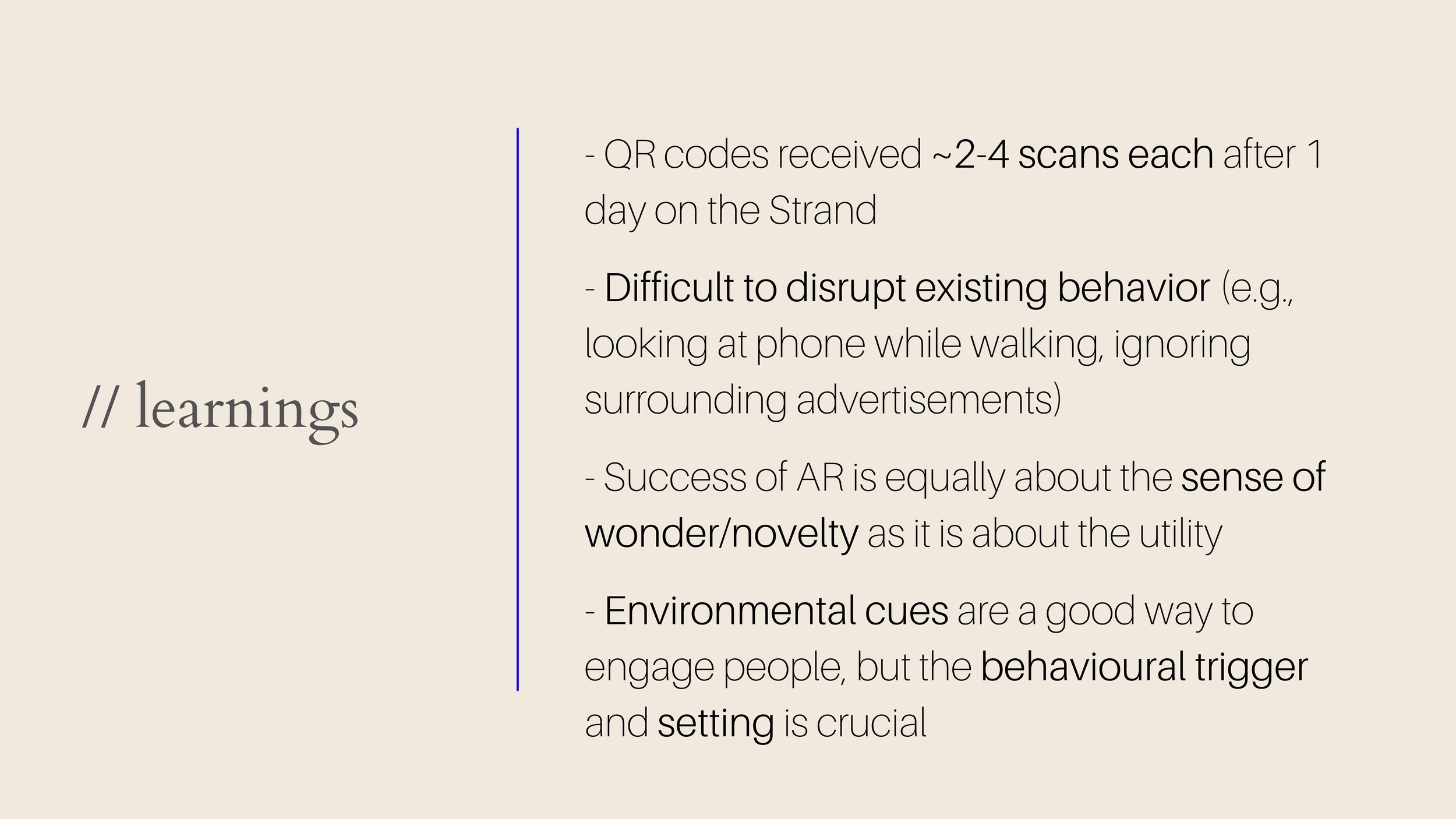 // learnings

- QR codes received ~2-4 scans each after 1 day on the Strand

- Difficult to disrupt existing behavior (e.g., looking at phone while walking, ignoring surrounding advertisements)

- Success of AR is equally about the sense of wonder/novelty as it is about the utility

- Environmental cues are a good way to engage people, but the behavioural trigger and setting is crucial